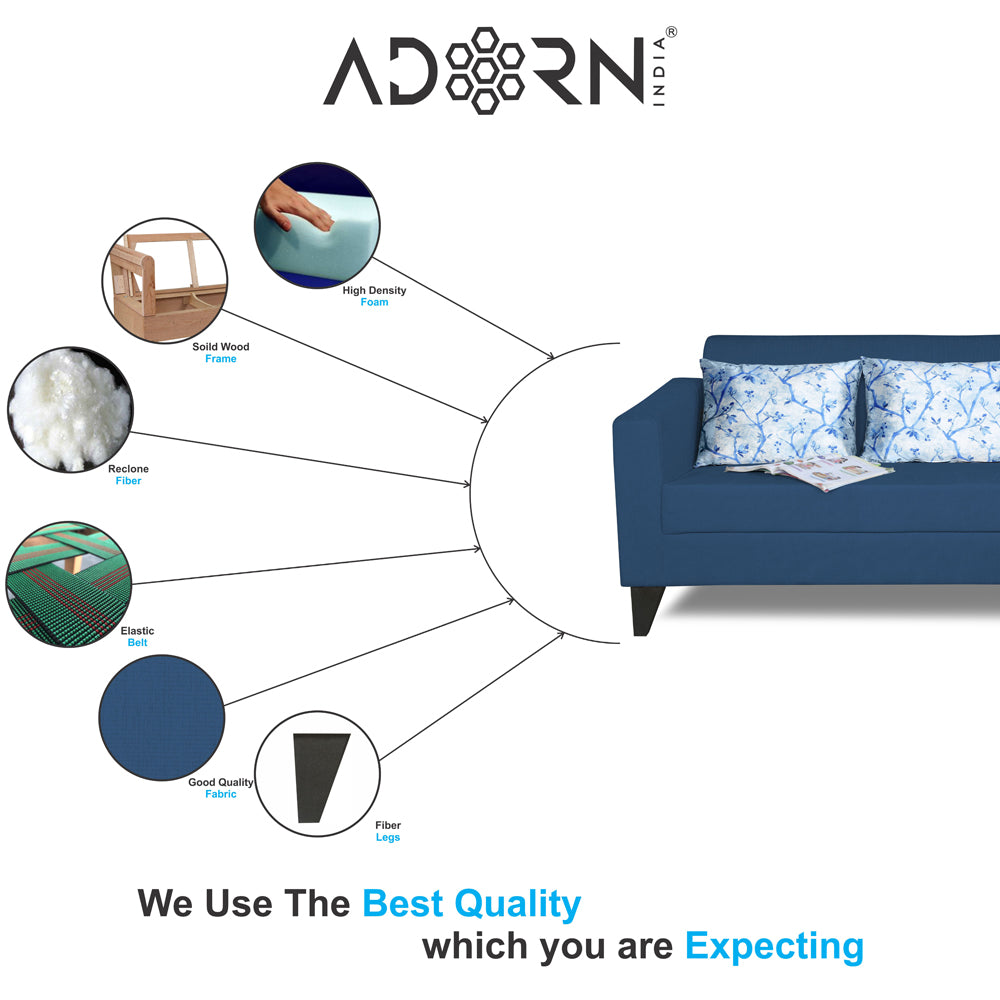 ADORN INDIA®

High Density Foam

Soild Wood Frame

Reclone Fiber

Elastic Belt

Good Quality Fabric

Fiber Legs

We Use The Best Quality which you are Expecting